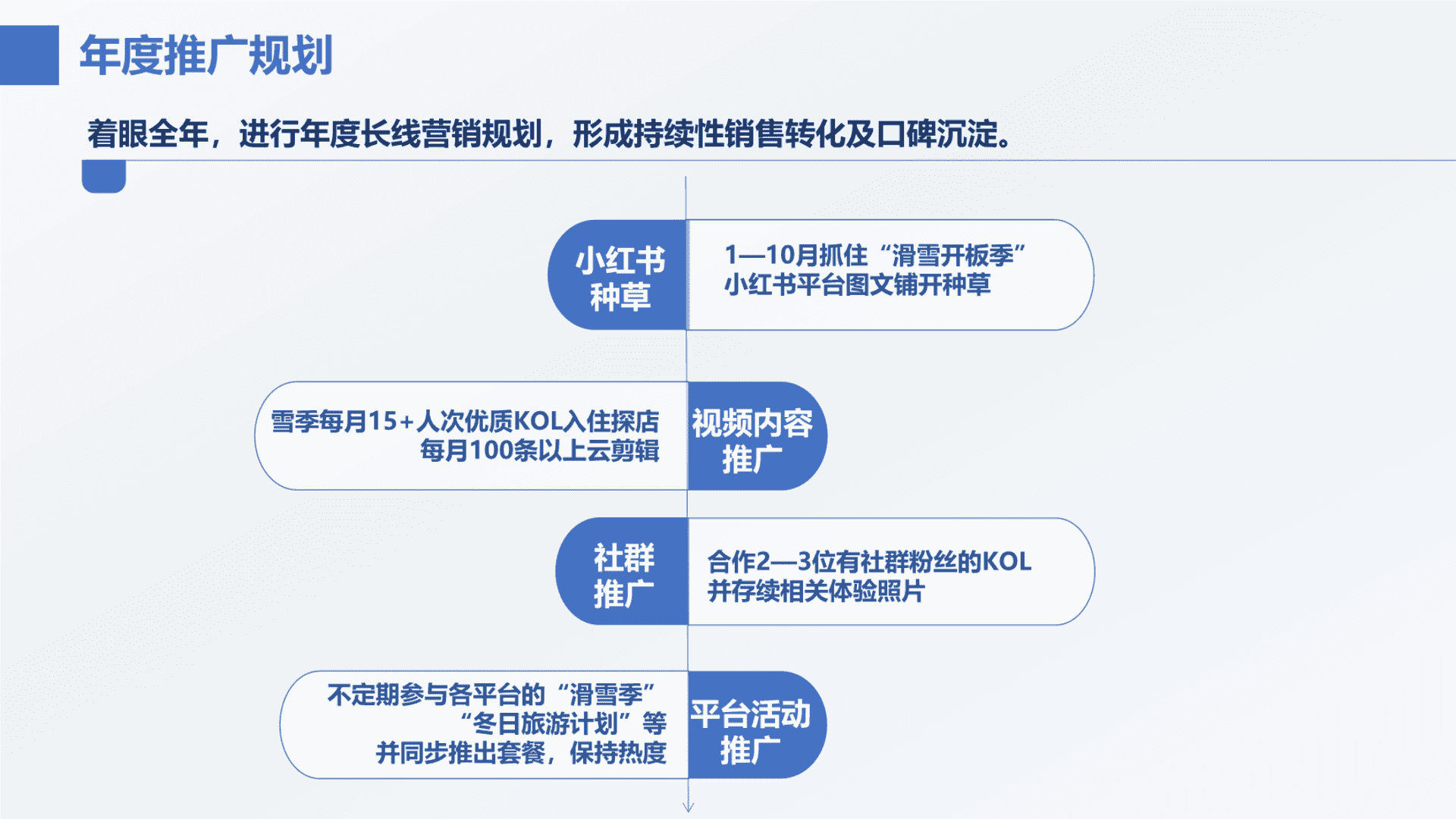 年度推广规划

着眼全年，进行年度长线营销规划，形成持续性销售转化及口碑沉淀。

小红书种草

1—10月抓住“滑雪开板季”
小红书平台图文铺开种草

雪季每月15+人次优质KOL入住探店
每月100条以上云剪辑

视频内容推广

社群推广

合作2—3位有社群粉丝的KOL
并存续相关体验照片

不定期参与各平台的“滑雪季”
“冬日旅游计划”等
并同步推出套餐，保持热度

平台活动推广